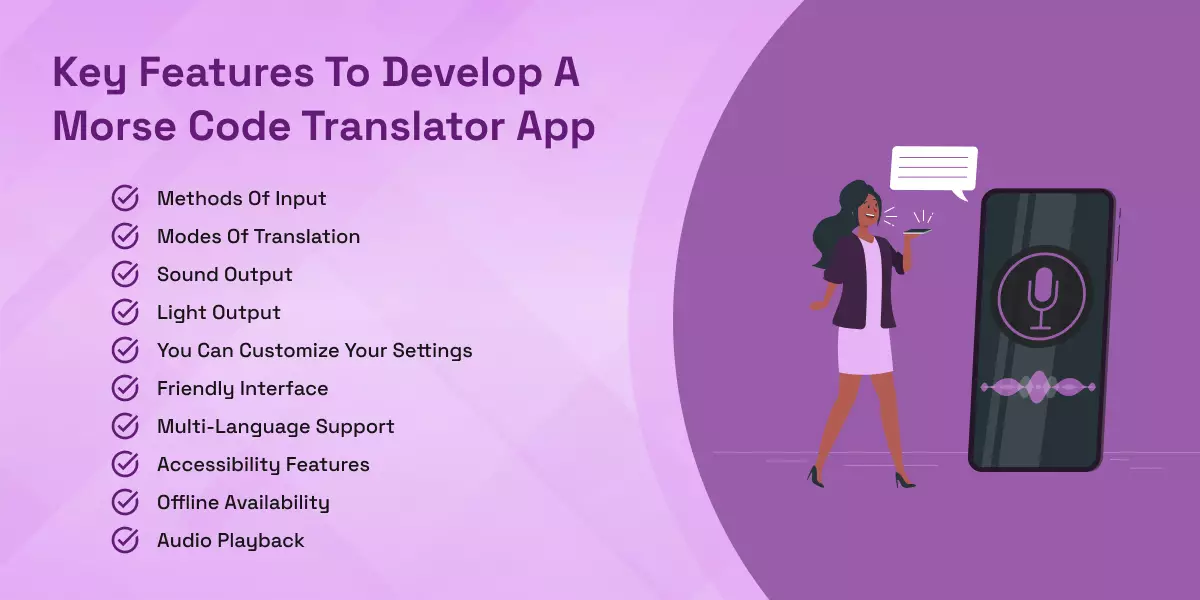 Key Features To Develop A Morse Code Translator App

Methods Of Input
Modes Of Translation
Sound Output
Light Output
You Can Customize Your Settings
Friendly Interface
Multi-Language Support
Accessibility Features
Offline Availability
Audio Playback